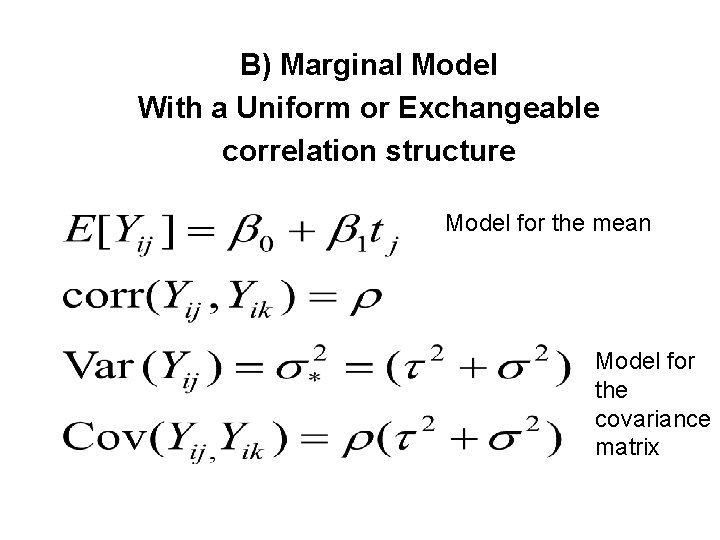 B) Marginal Model
With a Uniform or Exchangeable correlation structure

$E[Y_{ij}] = \beta_0 + \beta_1 t_j$ Model for the mean

$\text{corr}(Y_{ij}, Y_{ik}) = \rho$

$\text{Var}(Y_{ij}) = \sigma_*^2 = (\tau^2 + \sigma^2)$

$\text{Cov}(Y_{ij,} Y_{ik}) = \rho(\tau^2 + \sigma^2)$

Model for the covariance matrix